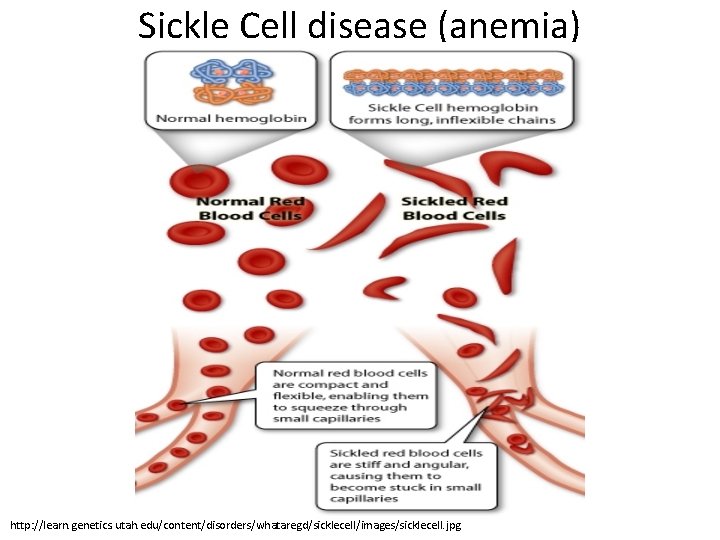 Sickle Cell disease (anemia)

Normal hemoglobin

Sickle Cell hemoglobin forms long, inflexible chains

Normal Red Blood Cells

Sickled Red Blood Cells

Normal red blood cells are compact and flexible, enabling them to squeeze through small capillaries

Sickled red blood cells are stiff and angular, causing them to become stuck in small capillaries

http://learn.genetics.utah.edu/content/disorders/whataregd/sicklecell/images/sicklecell.jpg